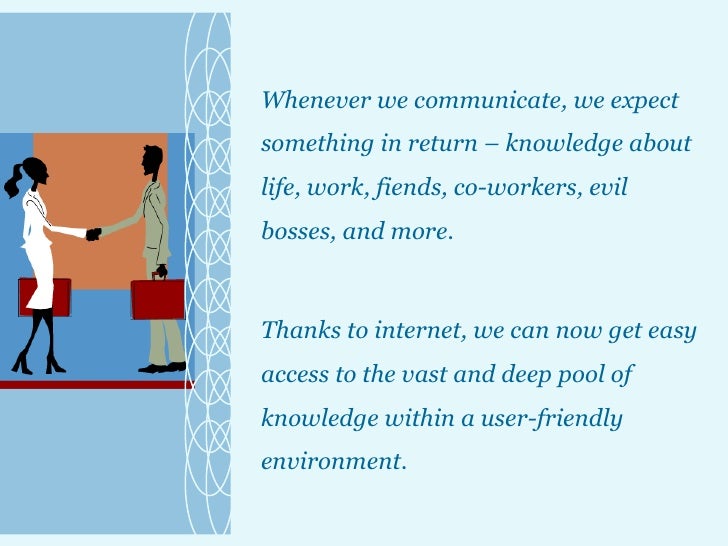 Whenever we communicate, we expect something in return – knowledge about life, work, fiends, co-workers, evil bosses, and more.

Thanks to internet, we can now get easy access to the vast and deep pool of knowledge within a user-friendly environment.